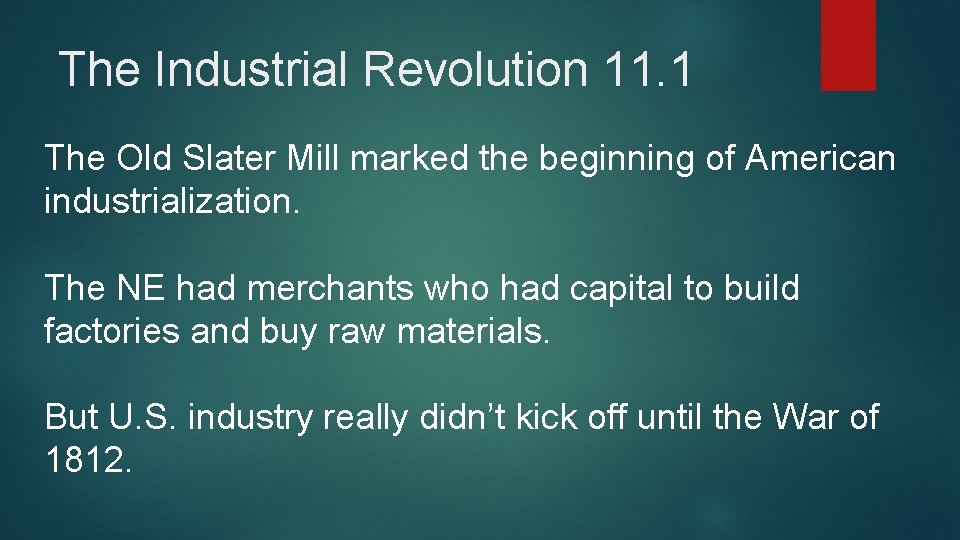 The Industrial Revolution 11.1

The Old Slater Mill marked the beginning of American industrialization.

The NE had merchants who had capital to build factories and buy raw materials.

But U.S. industry really didn’t kick off until the War of 1812.